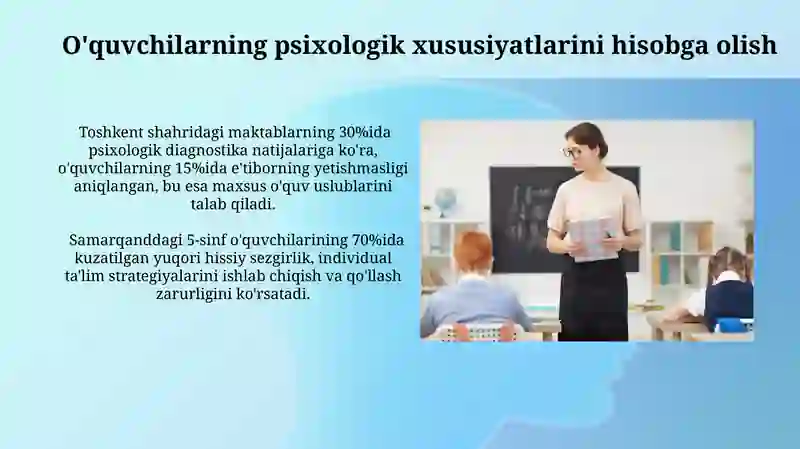 O'quvchilarning psixologik xususiyatlarini hisobga olish

Toshkent shahridagi maktablarning 30%ida psixologik diagnostika natijalariga ko'ra, o'quvchilarning 15%ida e'tiborning yetishmasligi aniqlangan, bu esa maxsus o'quv uslublarini talab qiladi.

Samarqanddagi 5-sinf o'quvchilarining 70%ida kuzatilgan yuqori hissiy sezgirlik, individual ta'lim strategiyalarini ishlab chiqish va qo'llash zarurligini ko'rsatadi.